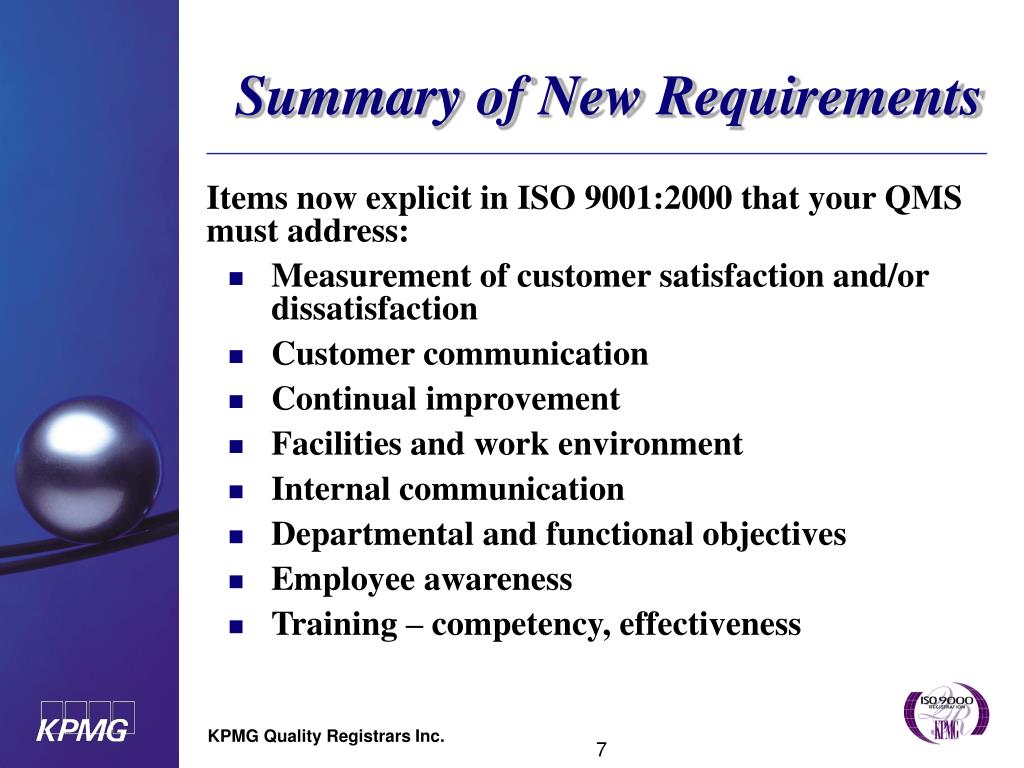 Summary of New Requirements

Items now explicit in ISO 9001:2000 that your QMS must address:

- Measurement of customer satisfaction and/or dissatisfaction
- Customer communication
- Continual improvement
- Facilities and work environment
- Internal communication
- Departmental and functional objectives
- Employee awareness
- Training – competency, effectiveness

KPMG

KPMG Quality Registrars Inc.

7

ISO 9000 REGISTRATION KPMG